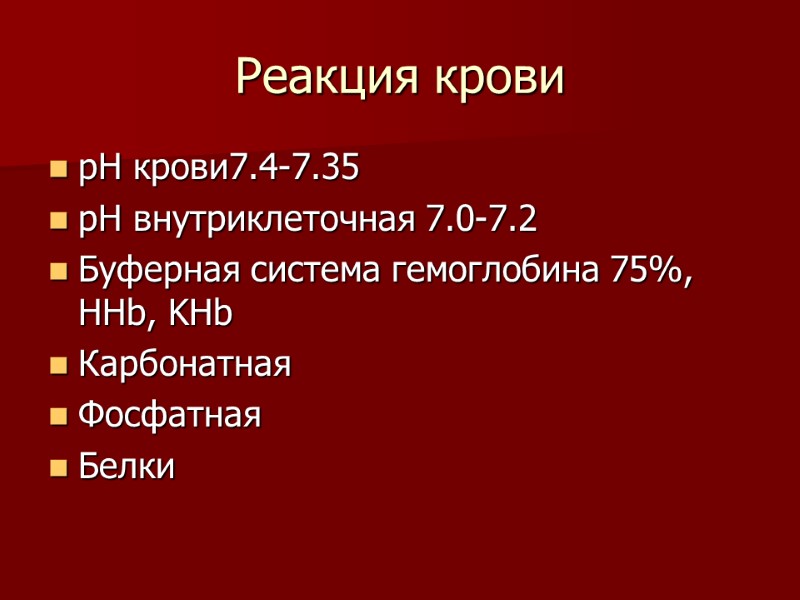 Реакция крови

- pH крови7.4-7.35
- pH внутриклеточная 7.0-7.2
- Буферная система гемоглобина 75%, HHb, KHb
- Карбонатная
- Фосфатная
- Белки